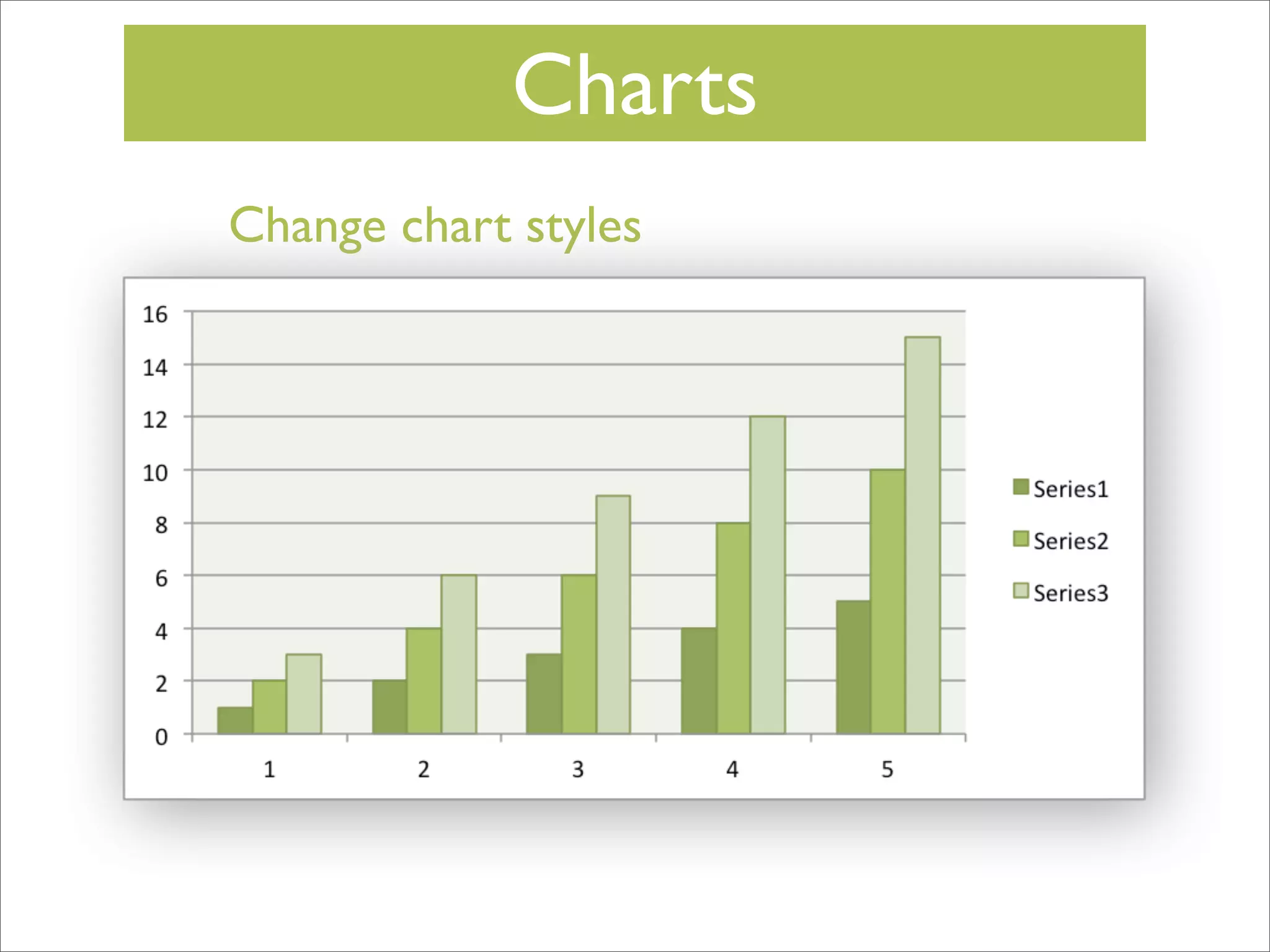 Charts

Change chart styles

16
14
12
10
8
6
4
2
0

1
2
3
4
5

Series1
Series2
Series3